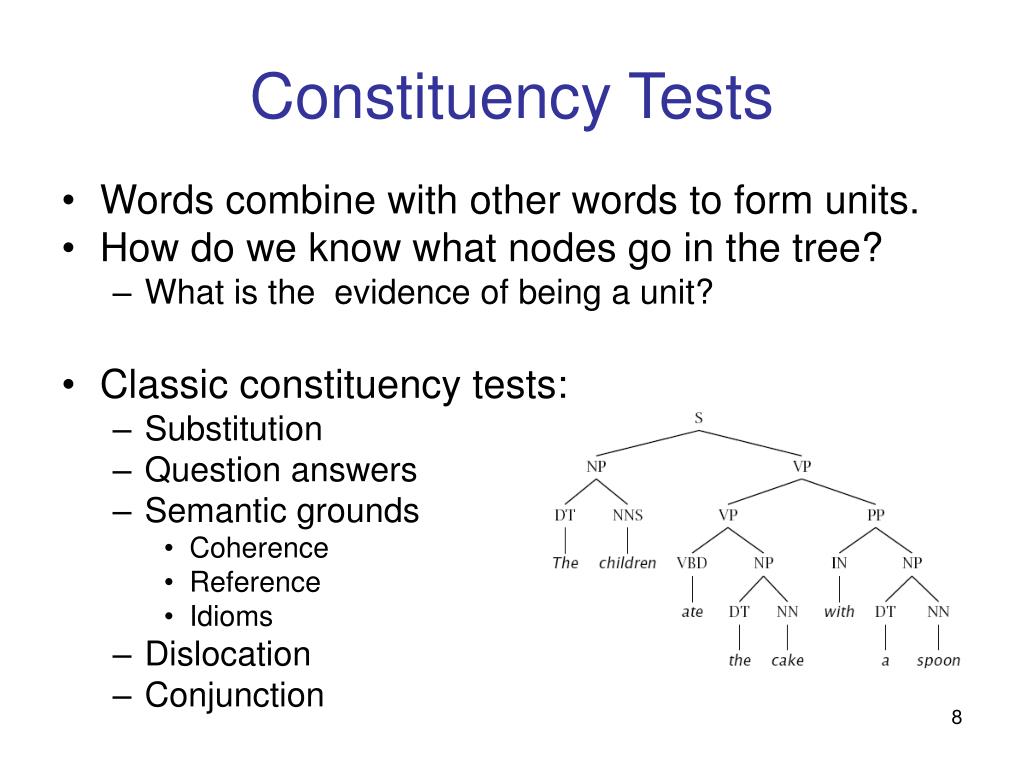 Constituency Tests

• Words combine with other words to form units.
• How do we know what nodes go in the tree?
– What is the evidence of being a unit?

• Classic constituency tests:
– Substitution
– Question answers
– Semantic grounds
• Coherence
• Reference
• Idioms
– Dislocation
– Conjunction

S
NP
VP
DT
NNS
VP
PP
The
children
VBD
NP
IN
NP
ate
DT
NN
with
DT
NN
the
cake
a
spoon

8